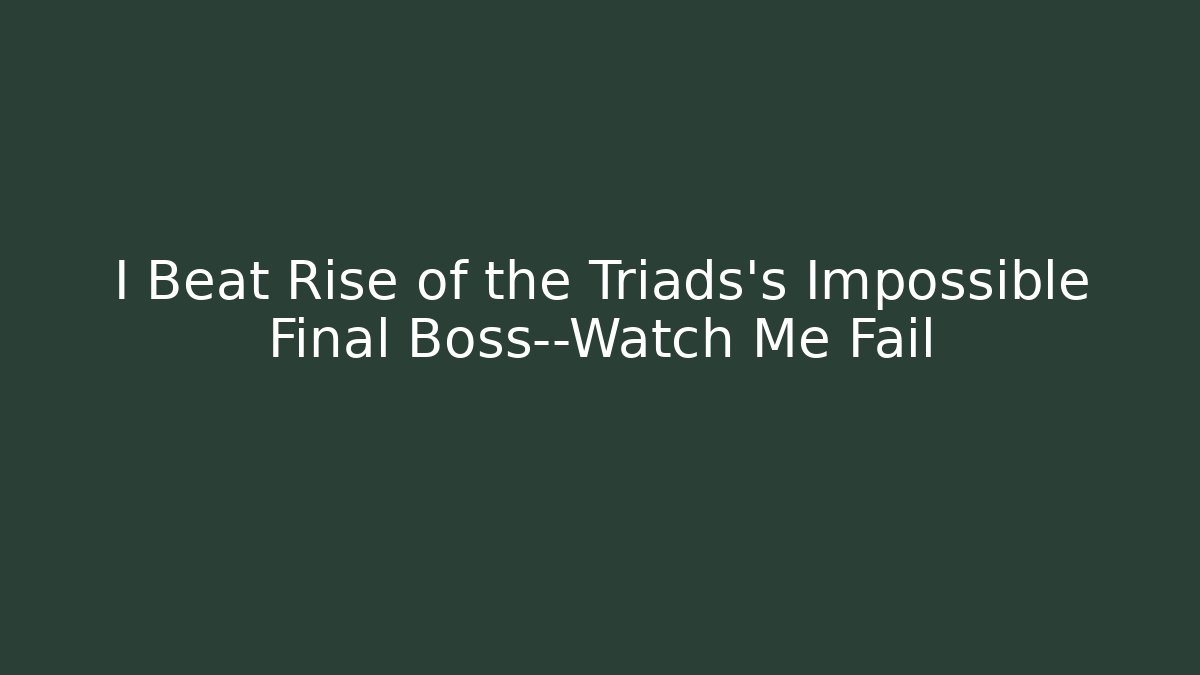 I Beat Rise of the Triads's Impossible Final Boss--Watch Me Fail